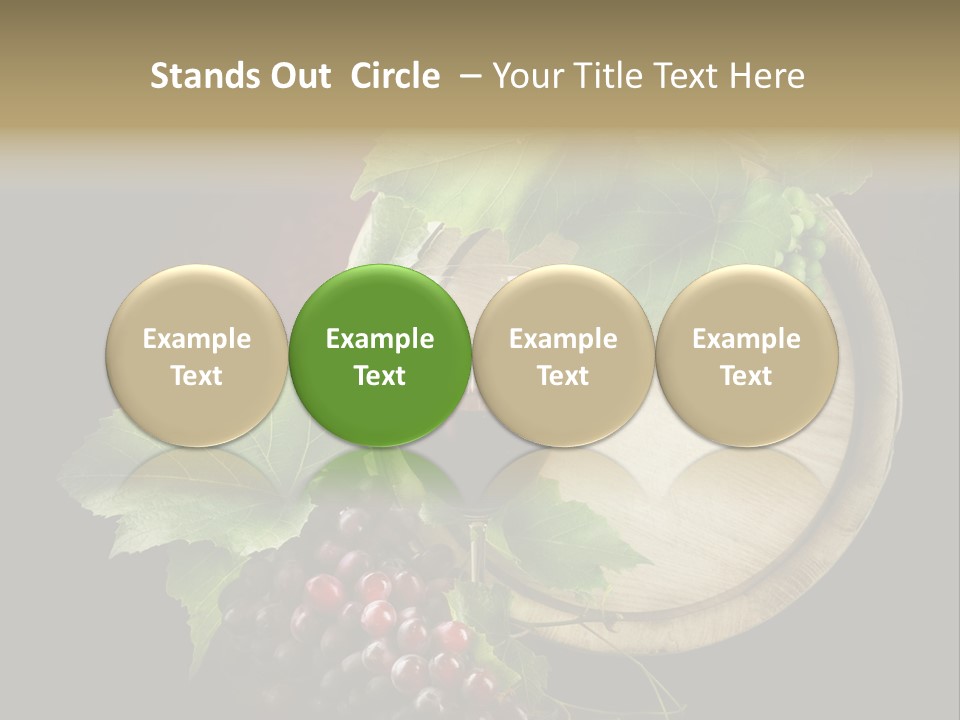 Stands Out Circle – Your Title Text Here

Example Text

Example Text

Example Text

Example Text